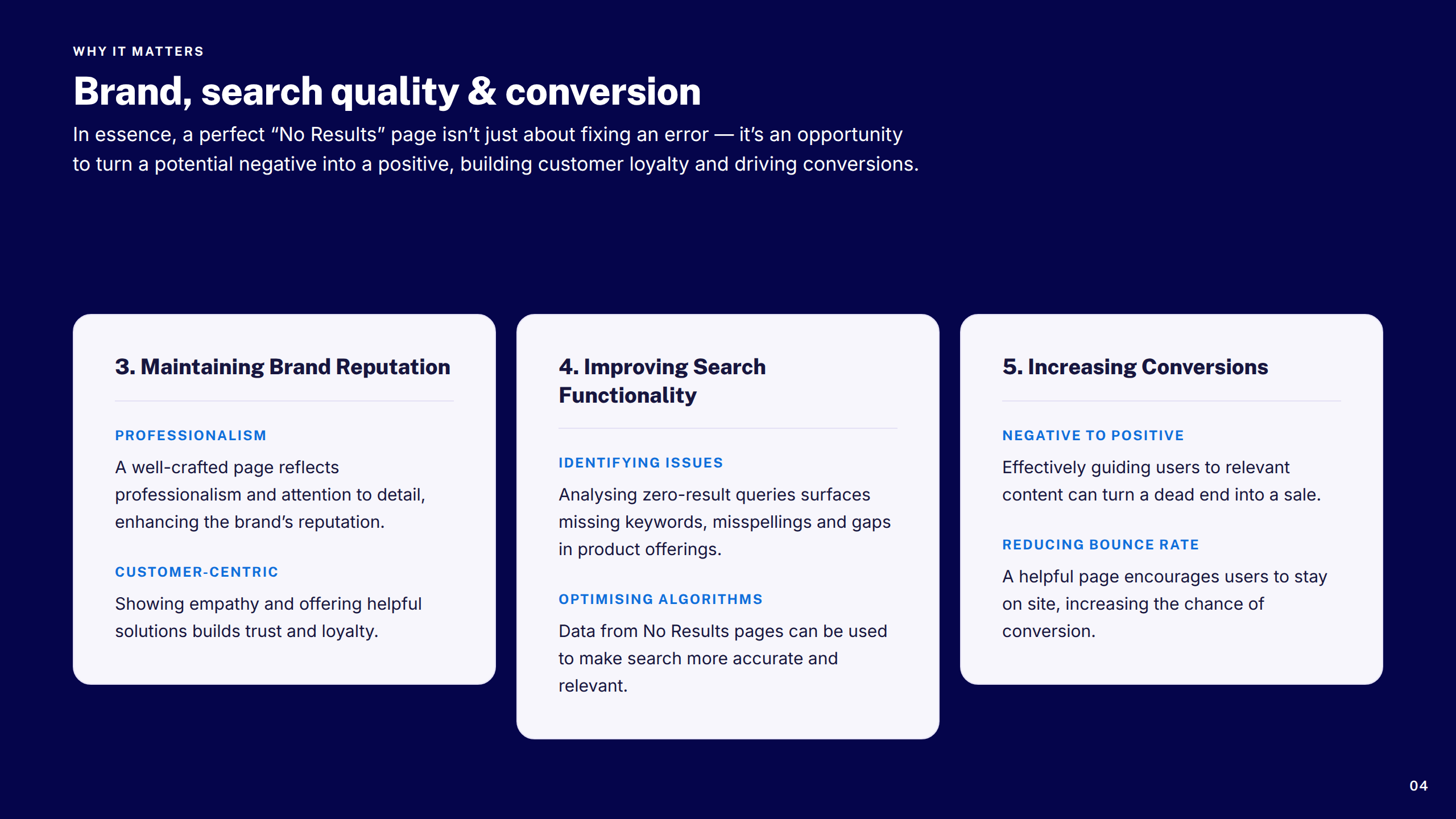 WHY IT MATTERS

Brand, search quality & conversion

In essence, a perfect “No Results” page isn’t just about fixing an error — it’s an opportunity to turn a potential negative into a positive, building customer loyalty and driving conversions.

3. Maintaining Brand Reputation

PROFESSIONALISM

A well-crafted page reflects professionalism and attention to detail, enhancing the brand’s reputation.

CUSTOMER-CENTRIC

Showing empathy and offering helpful solutions builds trust and loyalty.

4. Improving Search Functionality

IDENTIFYING ISSUES

Analysing zero-result queries surfaces missing keywords, misspellings and gaps in product offerings.

OPTIMISING ALGORITHMS

Data from No Results pages can be used to make search more accurate and relevant.

5. Increasing Conversions

NEGATIVE TO POSITIVE

Effectively guiding users to relevant content can turn a dead end into a sale.

REDUCING BOUNCE RATE

A helpful page encourages users to stay on site, increasing the chance of conversion.

04